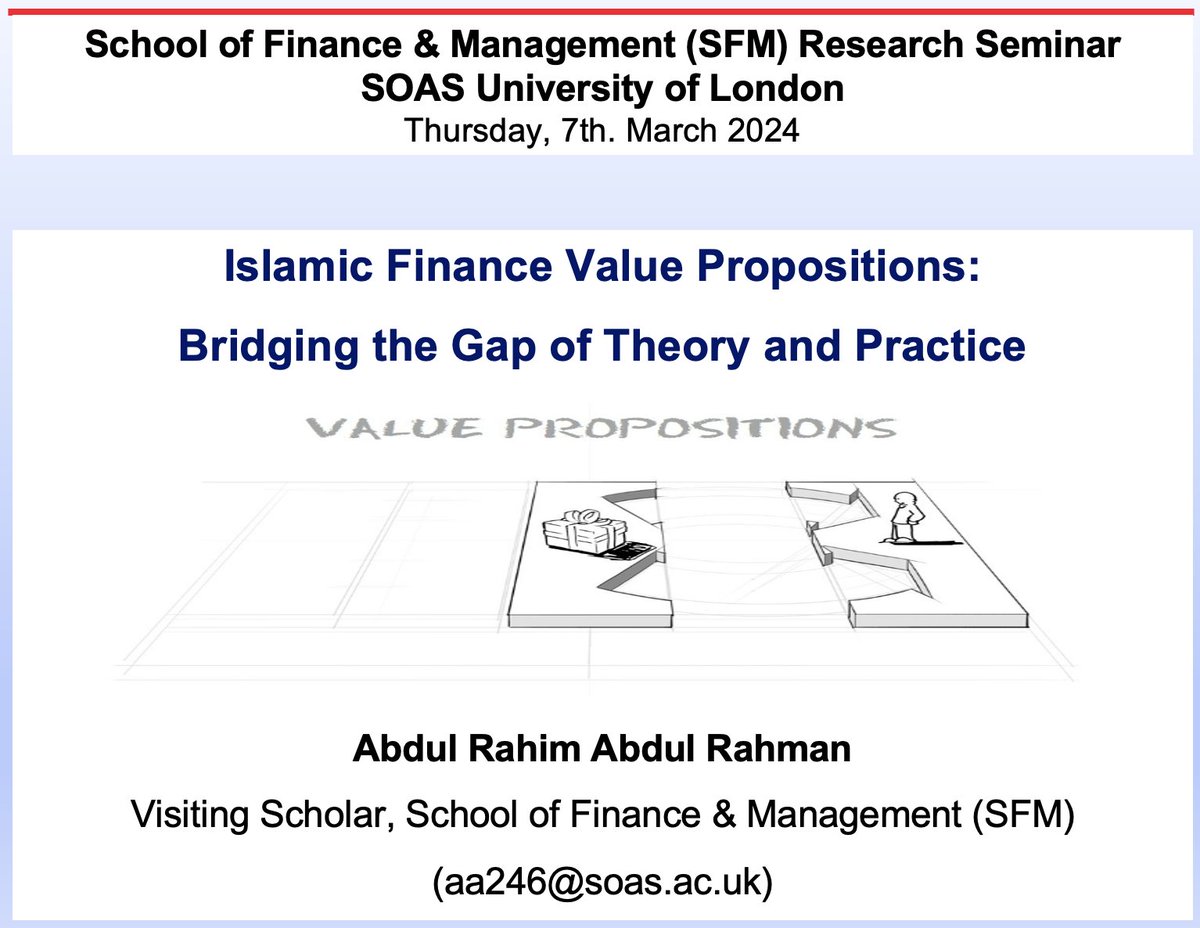 School of Finance & Management (SFM) Research Seminar
SOAS University of London
Thursday, 7th. March 2024

Islamic Finance Value Propositions:

Bridging the Gap of Theory and Practice

VALUE PROPOSITIONS

Abdul Rahim Abdul Rahman

Visiting Scholar, School of Finance & Management (SFM)

(aa246@soas.ac.uk)